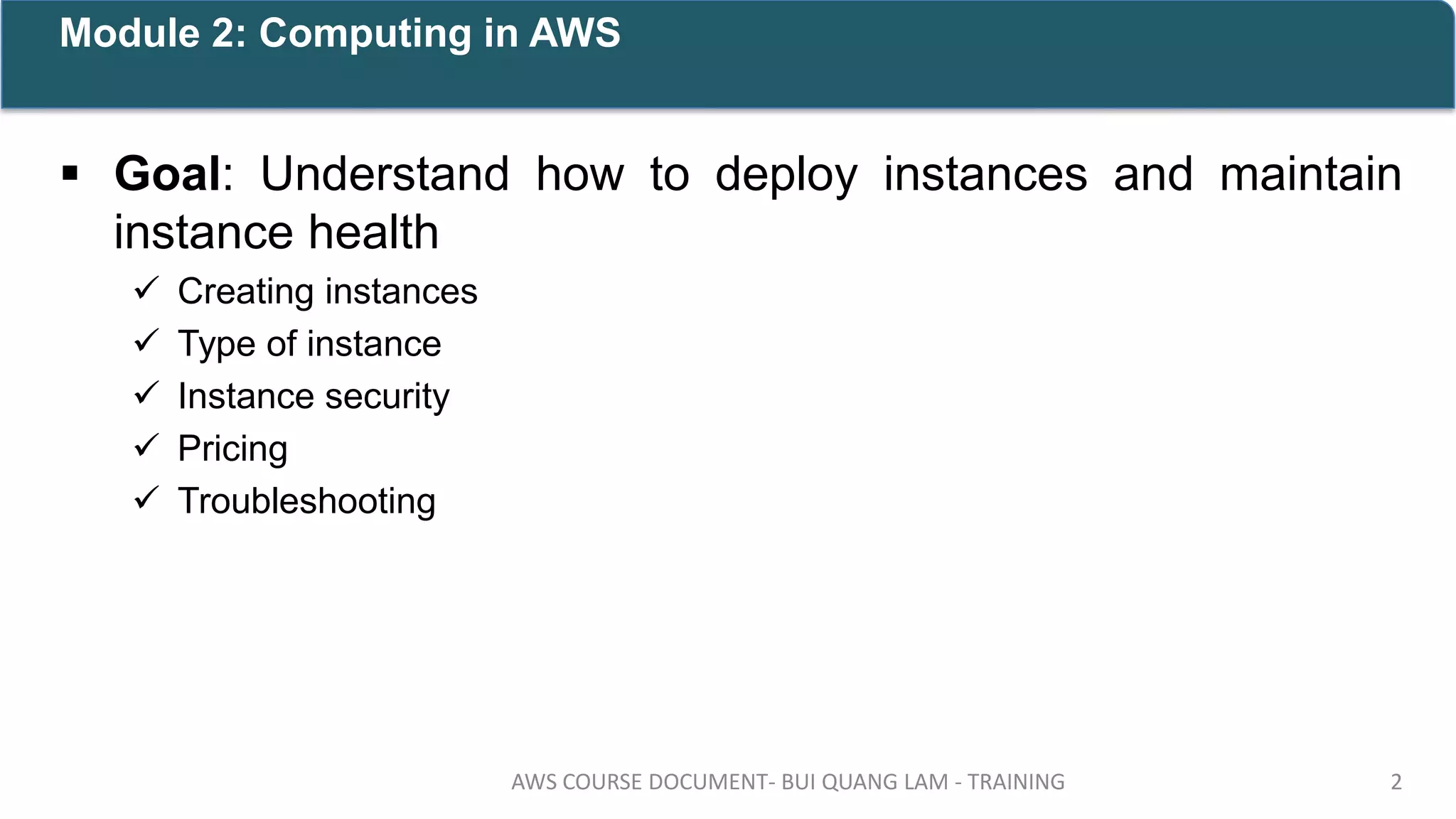 Module 2: Computing in AWS

▪ Goal: Understand how to deploy instances and maintain instance health

✓ Creating instances
✓ Type of instance
✓ Instance security
✓ Pricing
✓ Troubleshooting

AWS COURSE DOCUMENT- BUI QUANG LAM - TRAINING

2